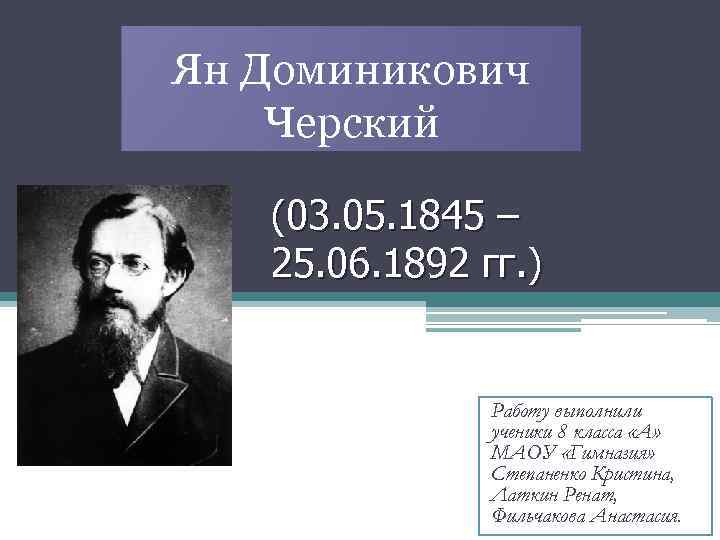 Ян Доминикович Черский

(03.05.1845 – 25.06.1892 гг.)

Работу выполнили ученики 8 класса «А» МАОУ «Гимназия» Степаненко Кристина, Латкин Ренат, Фильчакова Анастасия.